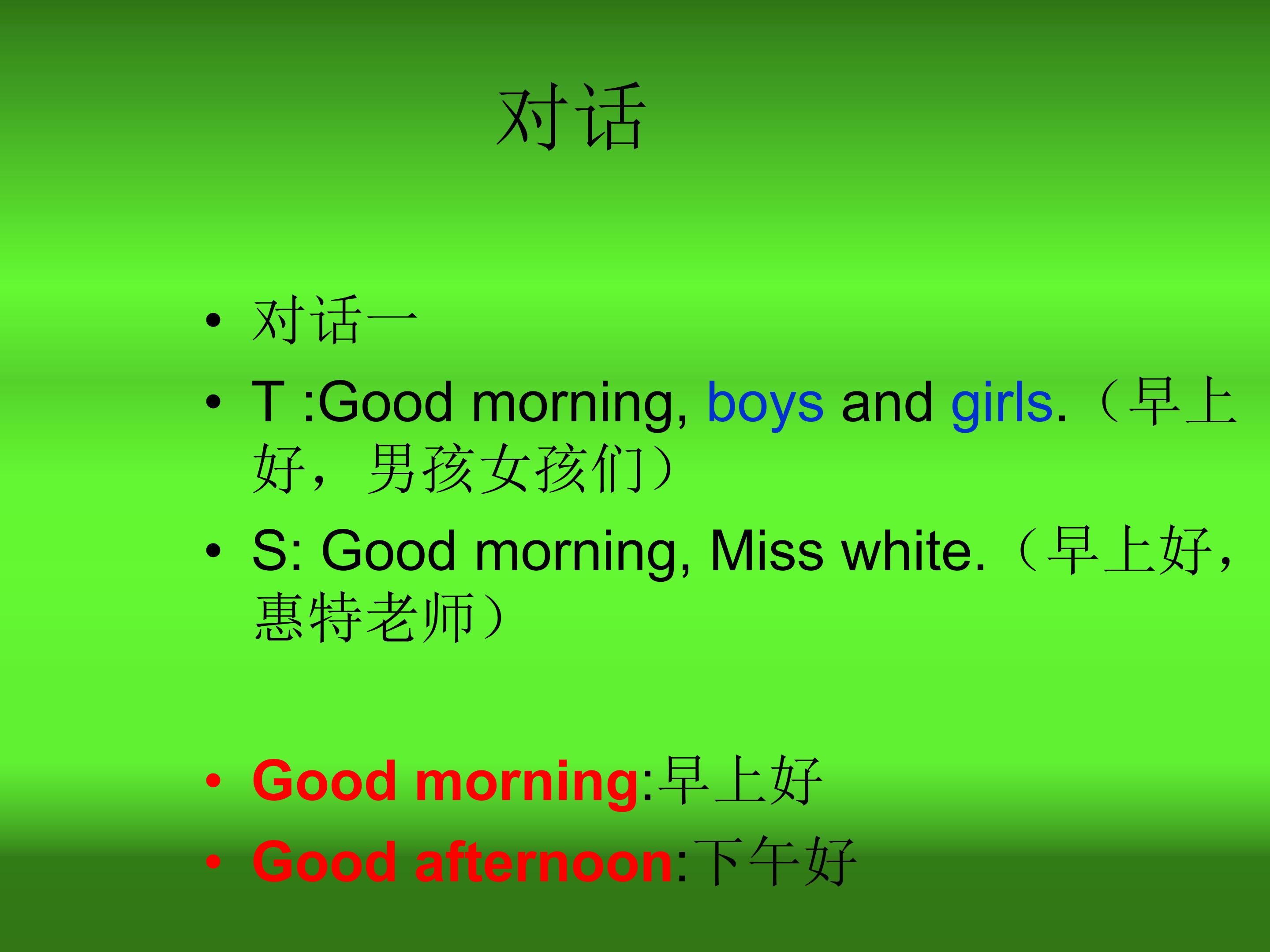 对话

• 对话一

• T :Good morning, boys and girls.（早上好，男孩女孩们）

• S: Good morning, Miss white.（早上好，惠特老师）

• Good morning:早上好

• Good afternoon:下午好